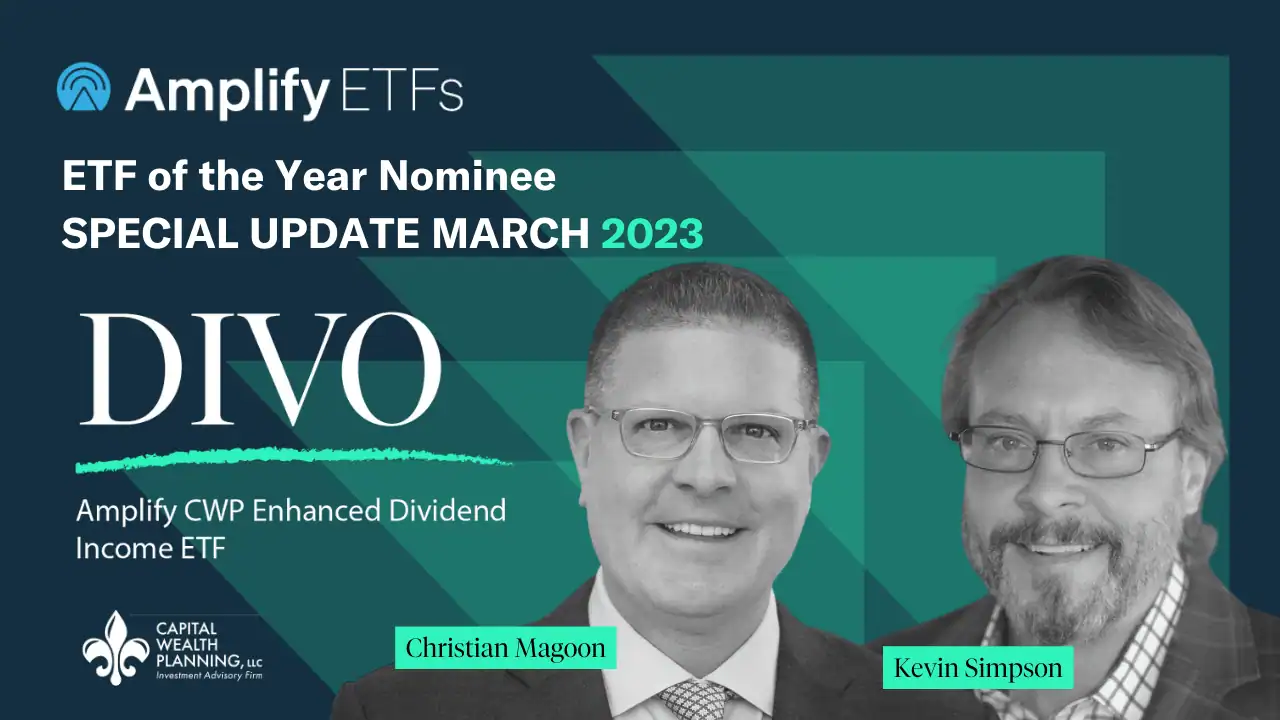 Amplify ETFs

ETF of the Year Nominee
SPECIAL UPDATE MARCH 2023

DIVO

Amplify CWP Enhanced Dividend Income ETF

CAPITAL WEALTH PLANNING, LLC
Investment Advisory Firm

Christian Magoon

Kevin Simpson